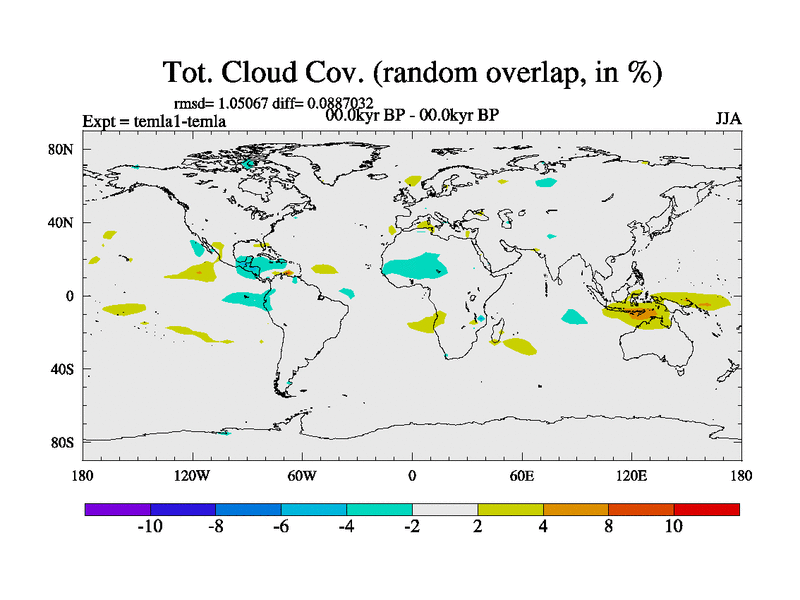 Tot. Cloud Cov. (random overlap, in %)

rmsd= 1.05067 diff= 0.0887032

Expt = temla1-temla

00.0kyr BP - 00.0kyr BP

JJA

80N
40N
0
40S
80S

180
120W
60W
0
60E
120E
180

-10
-8
-6
-4
-2
2
4
8
10